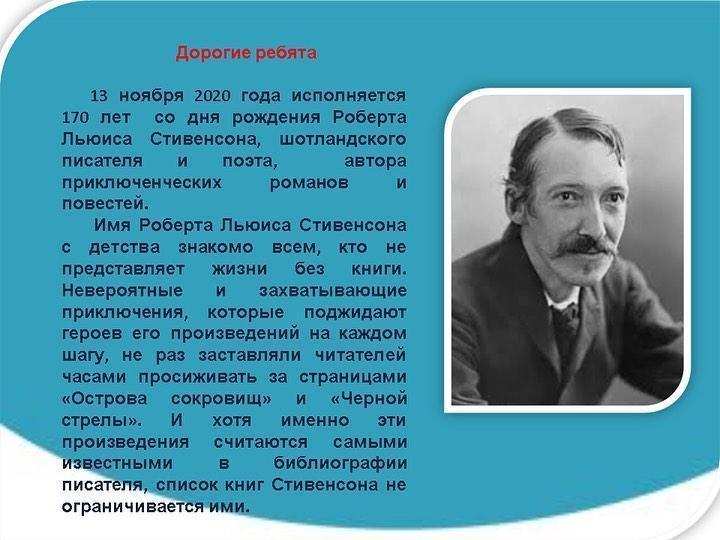 Дорогие ребята

13 ноября 2020 года исполняется 170 лет со дня рождения Роберта Льюиса Стивенсона, шотландского писателя и поэта, автора приключенческих романов и повестей.

Имя Роберта Льюиса Стивенсона с детства знакомо всем, кто не представляет жизни без книги. Невероятные и захватывающие приключения, которые поджидают героев его произведений на каждом шагу, не раз заставляли читателей часами просиживать за страницами «Острова сокровищ» и «Черной стрелы». И хотя именно эти произведения считаются самыми известными в библиографии писателя, список книг Стивенсона не ограничивается ими.